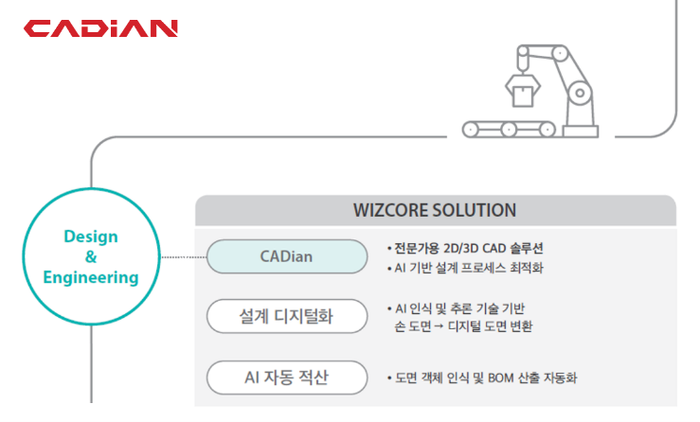 CADiAN

Design & Engineering

WIZCORE SOLUTION

CADian

• 전문가용 2D/3D CAD 솔루션
• AI 기반 설계 프로세스 최적화

설계 디지털화

• AI 인식 및 추론 기술 기반 손 도면 → 디지털 도면 변환

AI 자동 적산

• 도면 객체 인식 및 BOM 산출 자동화